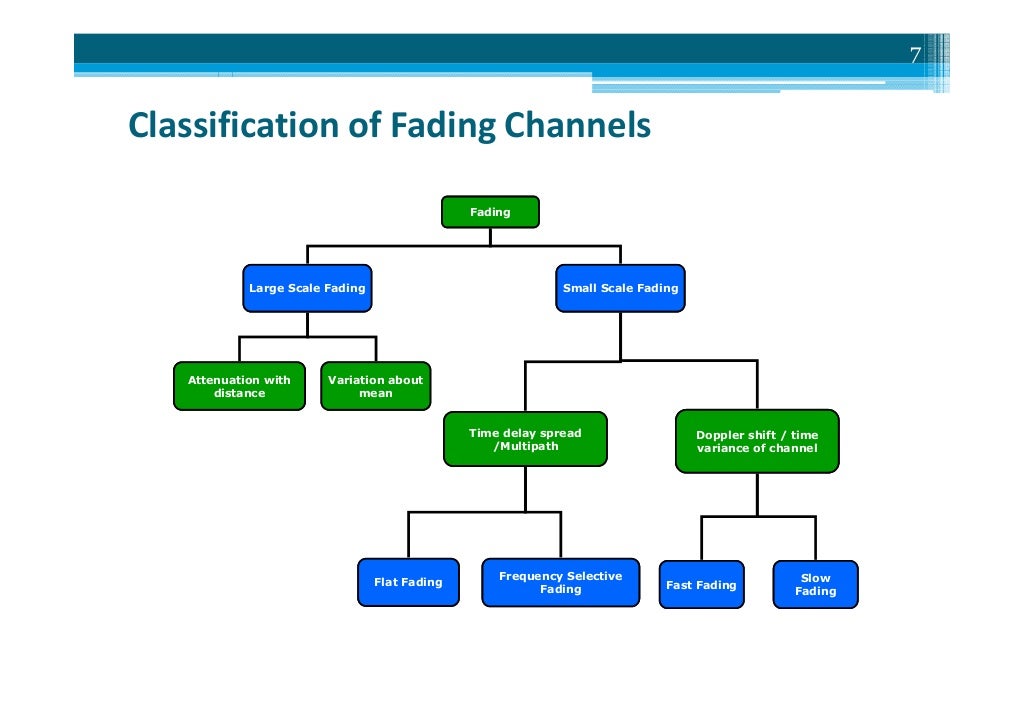 7

Classification of Fading Channels

Fading

Large Scale Fading

Small Scale Fading

Attenuation with distance

Variation about mean

Time delay spread /Multipath

Doppler shift / time variance of channel

Flat Fading

Frequency Selective Fading

Fast Fading

Slow Fading